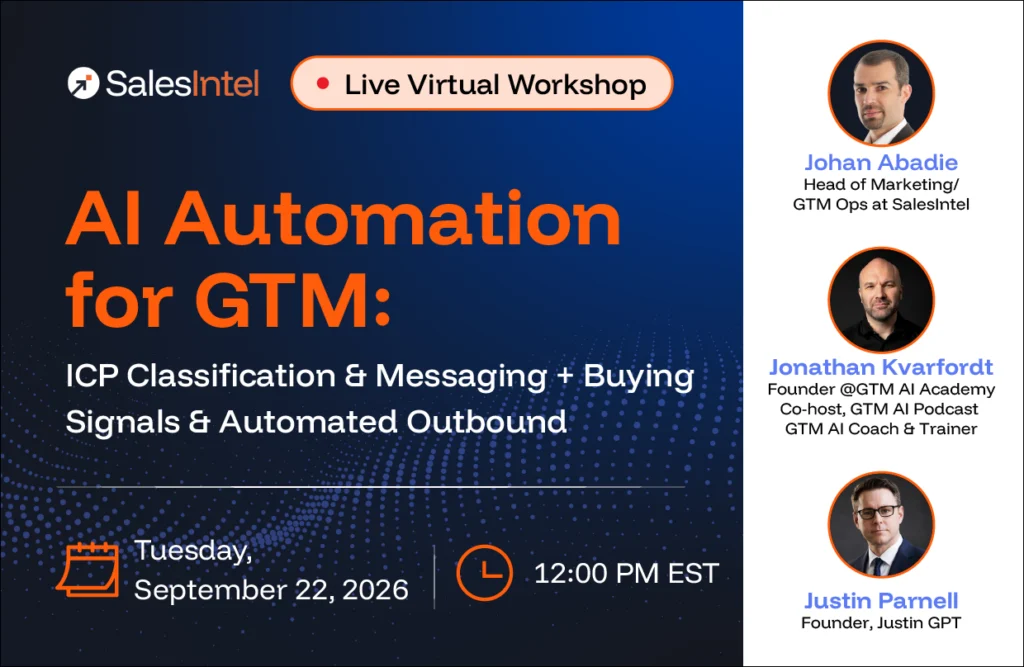 SalesIntel

Live Virtual Workshop

AI Automation for GTM:

ICP Classification & Messaging + Buying Signals & Automated Outbound

Tuesday, September 22, 2026

12:00 PM EST

Johan Abadie
Head of Marketing/ GTM Ops at SalesIntel

Jonathan Kvarfordt
Founder @GTM AI Academy
Co-host, GTM AI Podcast
GTM AI Coach & Trainer

Justin Parnell
Founder, Justin GPT